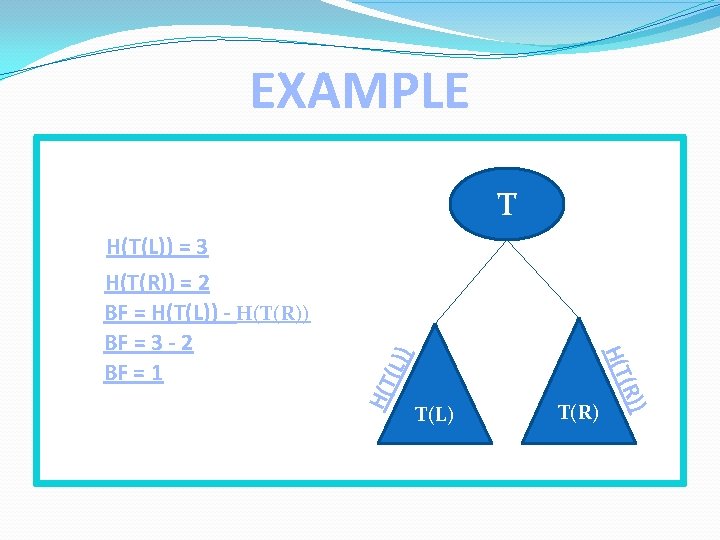 EXAMPLE

H(T(L)) = 3

H(T(R)) = 2

BF = H(T(L)) - H(T(R))

BF = 3 - 2

BF = 1

T

H(T(L))

H(T(R))

T(L)

T(R)